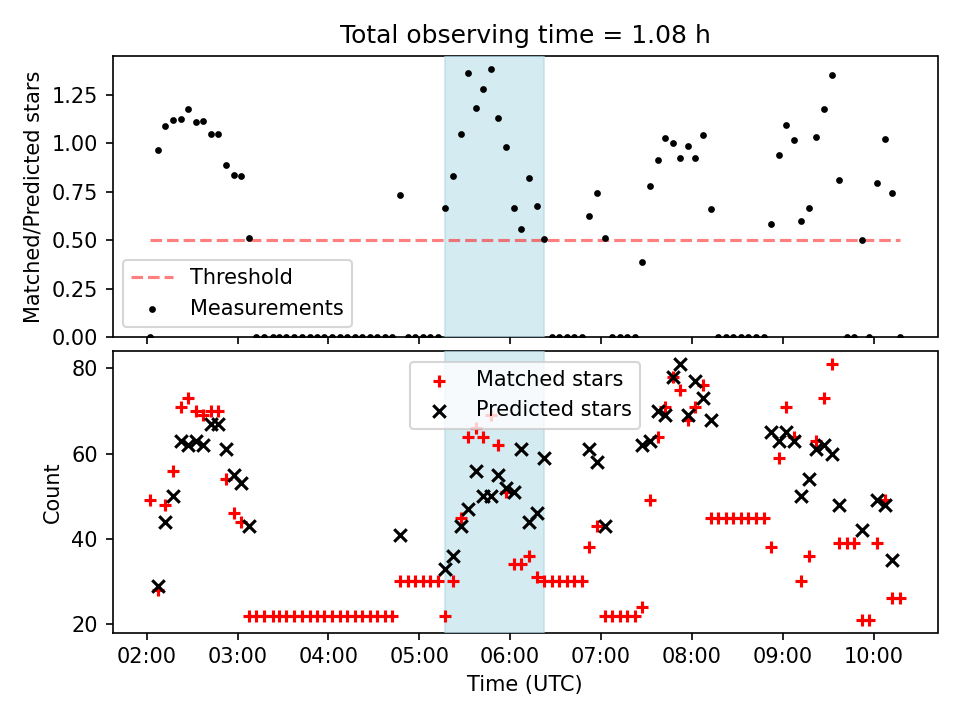 Total observing time = 1.08 h

Matched/Predicted stars

1.25
1.00
0.75
0.50
0.25
0.00

Threshold
Measurements

Count

80
60
40
20

Matched stars
Predicted stars

02:00 03:00 04:00 05:00 06:00 07:00 08:00 09:00 10:00

Time (UTC)